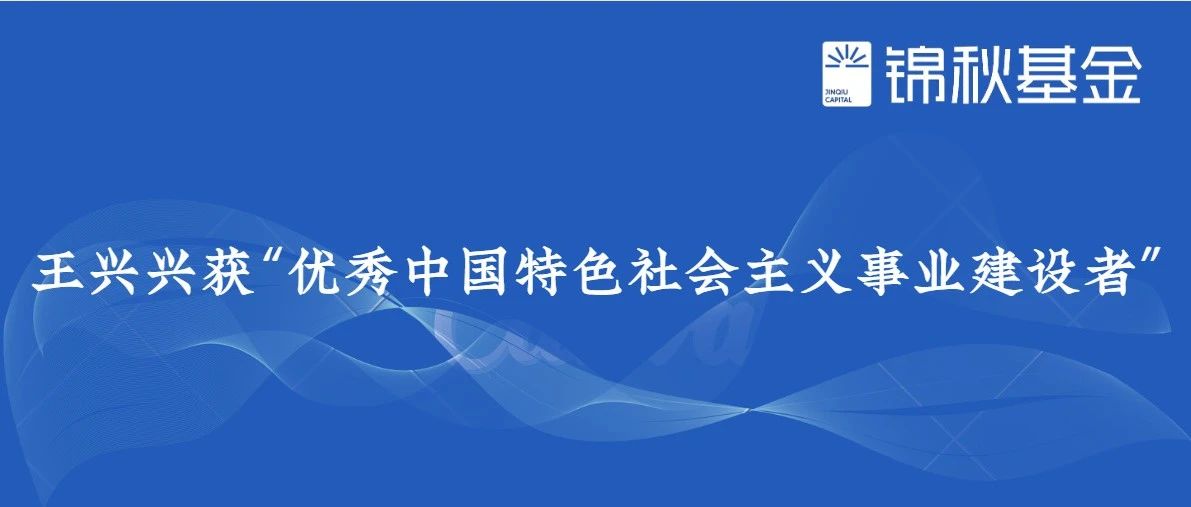 JINQIU CAPITAL 锦秋基金

王兴兴获“优秀中国特色社会主义事业建设者”